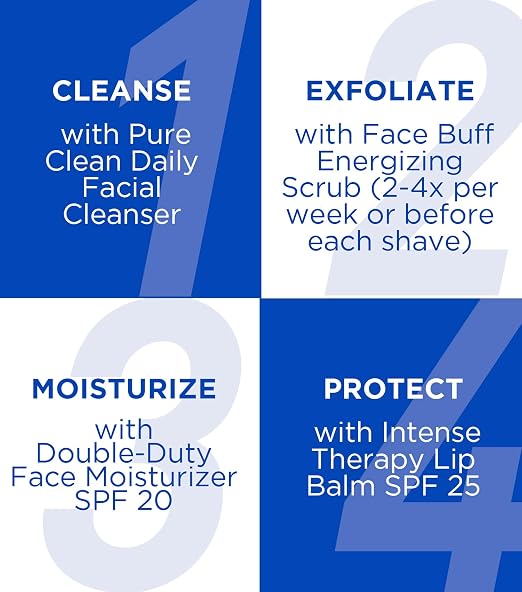 1
CLEANSE
with Pure Clean Daily Facial Cleanser

2
EXFOLIATE
with Face Buff Energizing Scrub (2-4x per week or before each shave)

3
MOISTURIZE
with Double-Duty Face Moisturizer SPF 20

4
PROTECT
with Intense Therapy Lip Balm SPF 25